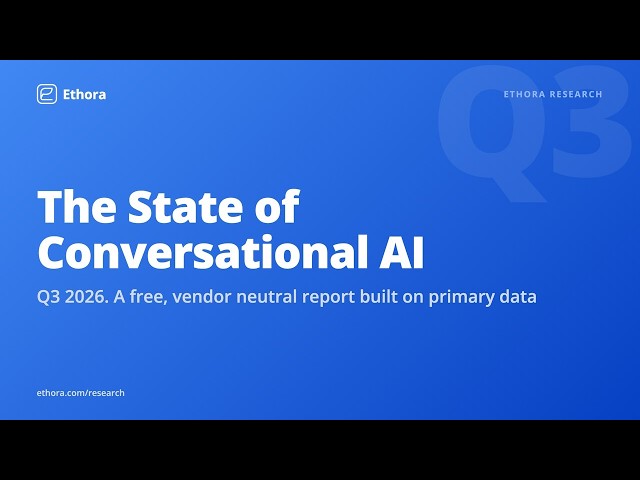 Ethora

ETHORA RESEARCH

Q3

The State of Conversational AI

Q3 2026. A free, vendor neutral report built on primary data

ethora.com/research